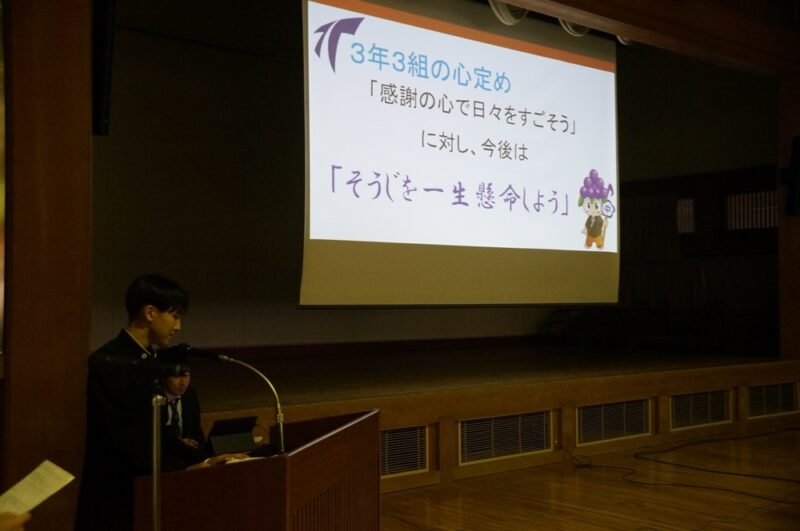 3年3組の心定め

「感謝の心で日々をすごそう」

に対し、今後は

「そうじを一生懸命しよう」